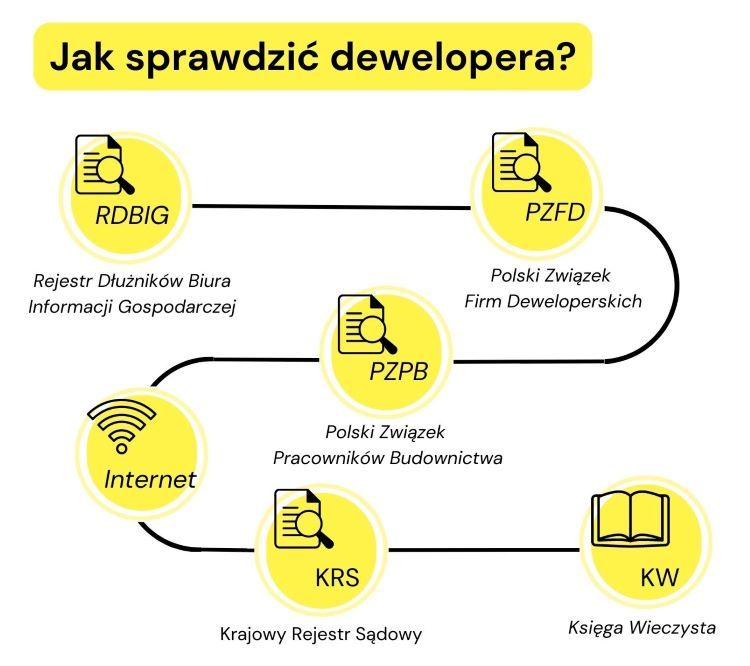 Jak sprawdzić dewelopera?

RDBIG

Rejestr Dłużników Biura Informacji Gospodarczej

PZFD

Polski Związek Firm Deweloperskich

PZPB

Polski Związek Pracowników Budownictwa

Internet

KRS

Krajowy Rejestr Sądowy

KW

Księga Wieczysta